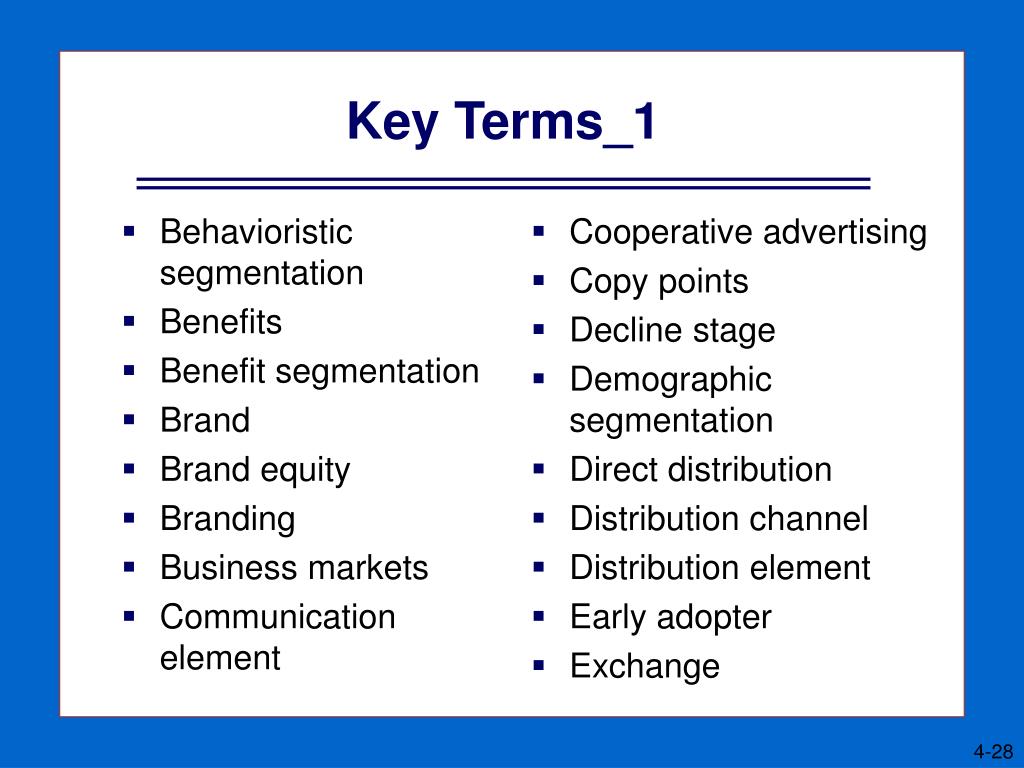 Key Terms_1

- Behavioristic segmentation
- Benefits
- Benefit segmentation
- Brand
- Brand equity
- Branding
- Business markets
- Communication element

- Cooperative advertising
- Copy points
- Decline stage
- Demographic segmentation
- Direct distribution
- Distribution channel
- Distribution element
- Early adopter
- Exchange

4-28